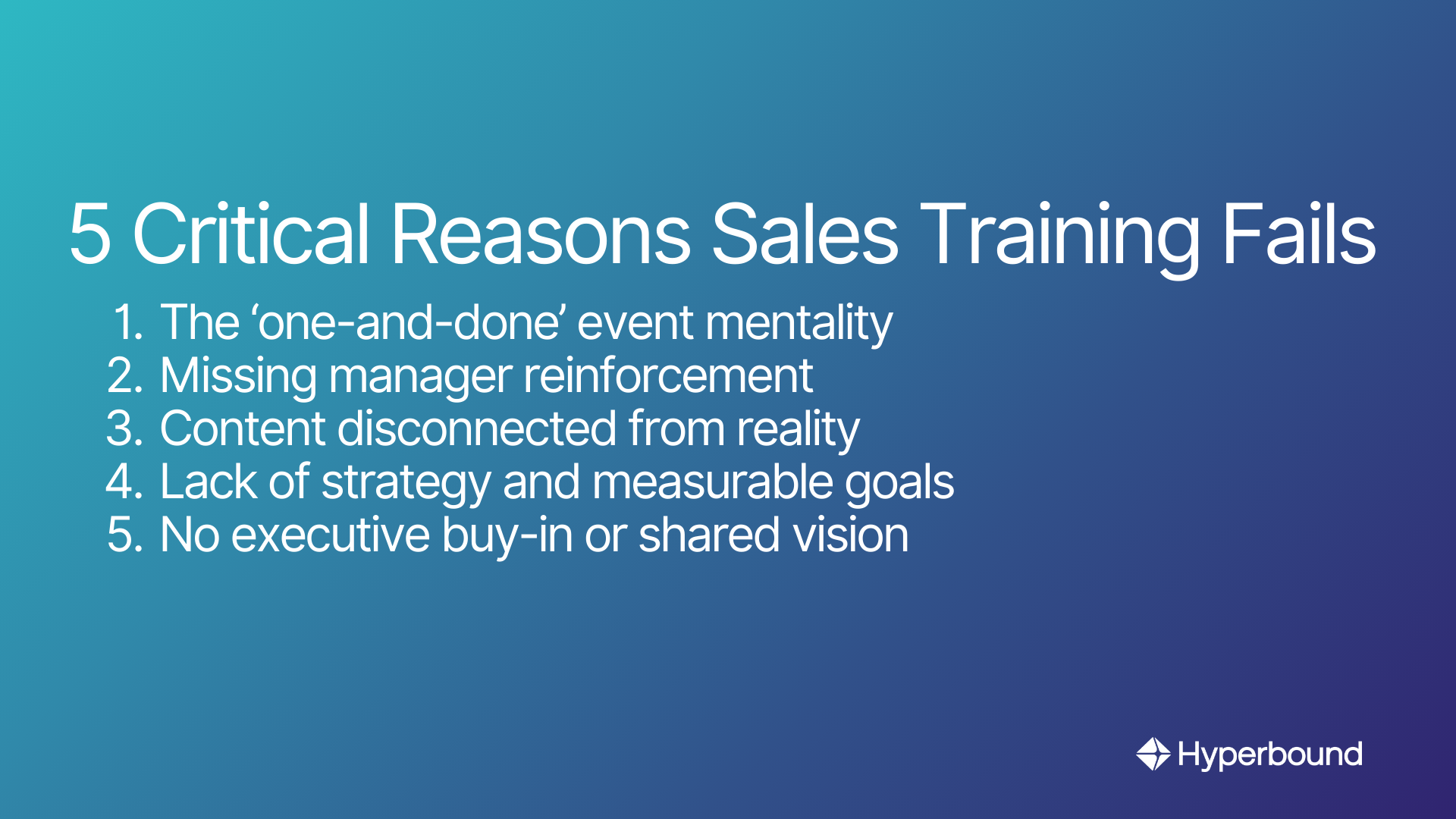 5 Critical Reasons Sales Training Fails

1. The ‘one-and-done’ event mentality
2. Missing manager reinforcement
3. Content disconnected from reality
4. Lack of strategy and measurable goals
5. No executive buy-in or shared vision

Hyperbound